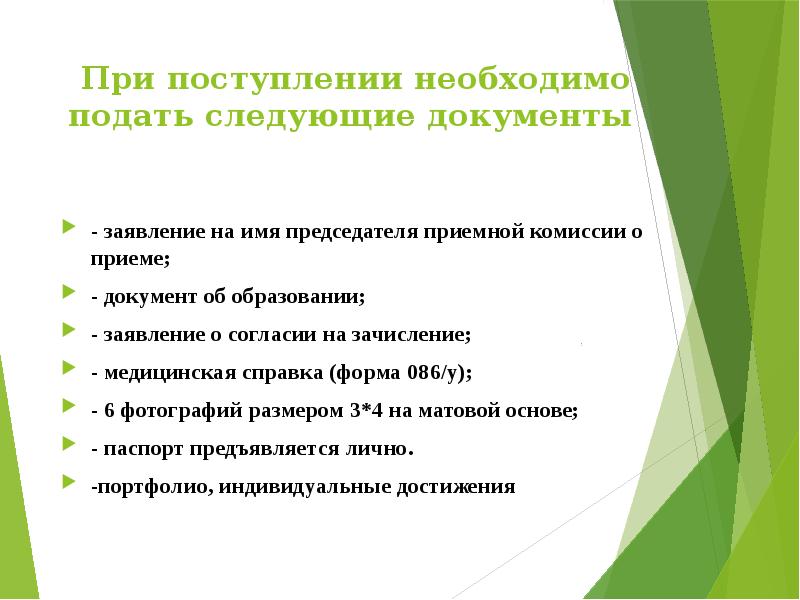 При поступлении необходимо подать следующие документы

- заявление на имя председателя приемной комиссии о приеме;
- документ об образовании;
- заявление о согласии на зачисление;
- медицинская справка (форма 086/у);
- 6 фотографий размером 3*4 на матовой основе;
- паспорт предъявляется лично.
-портфолио, индивидуальные достижения